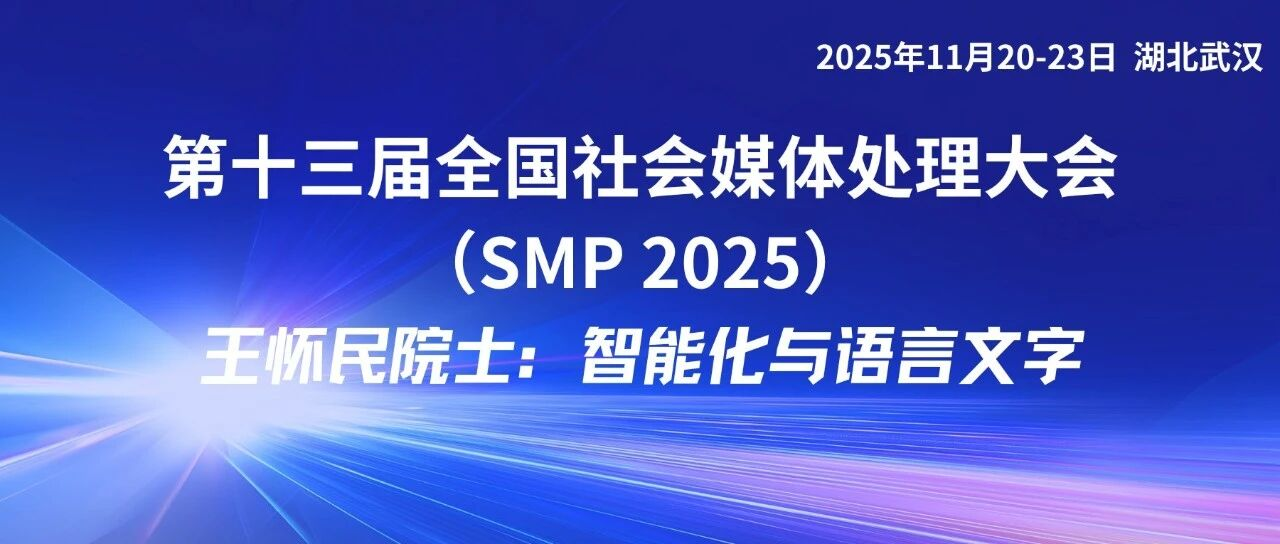 2025年11月20-23日 湖北武汉

第十三届全国社会媒体处理大会
（SMP 2025）

王怀民院士：智能化与语言文字